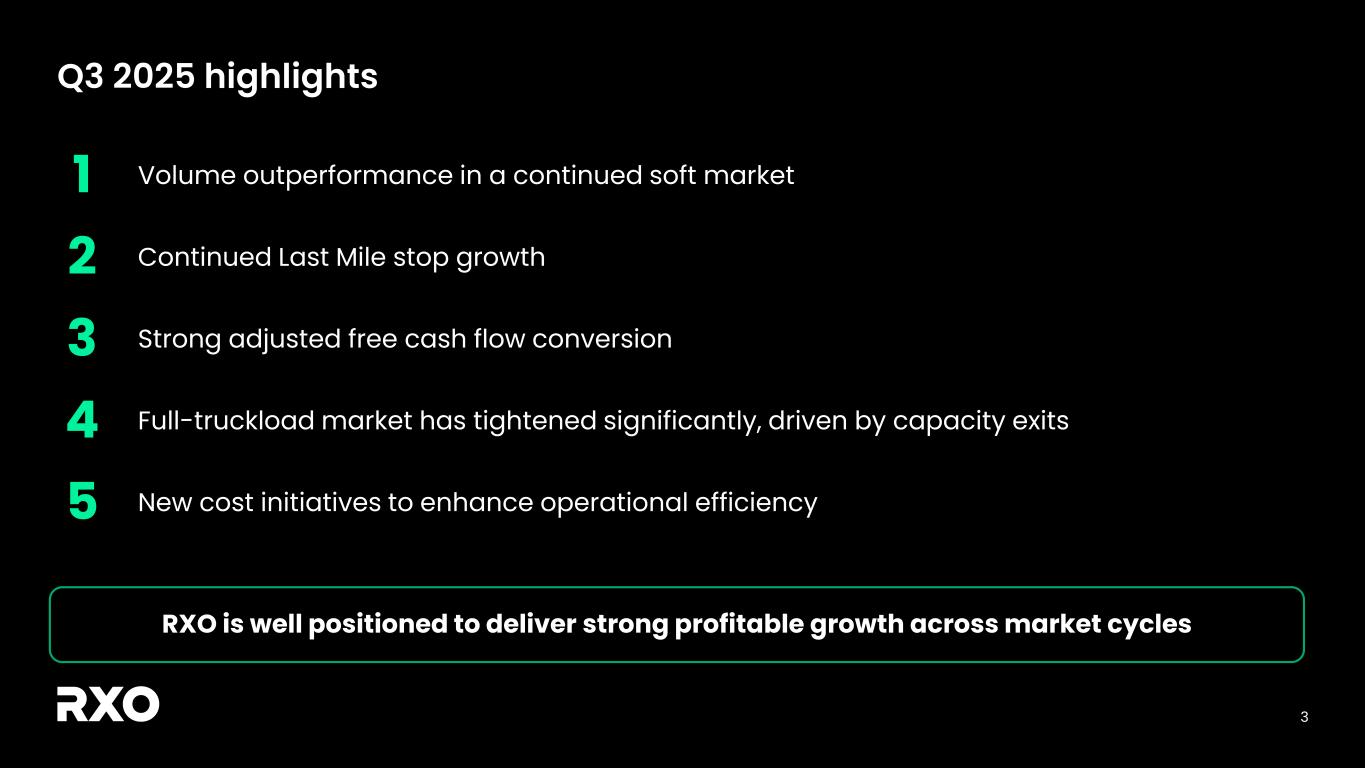 Q3 2025 highlights

1 Volume outperformance in a continued soft market

2 Continued Last Mile stop growth

3 Strong adjusted free cash flow conversion

4 Full-truckload market has tightened significantly, driven by capacity exits

5 New cost initiatives to enhance operational efficiency

RXO is well positioned to deliver strong profitable growth across market cycles

RXO

3